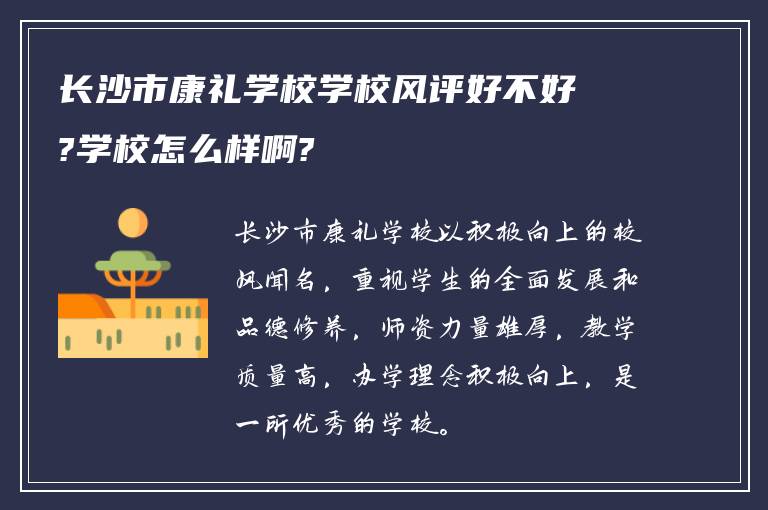 长沙市康礼学校学校风评好不好?学校怎么样啊?

长沙市康礼学校以积极向上的校风闻名，重视学生的全面发展和品德修养，师资力量雄厚，教学质量高，办学理念积极向上，是一所优秀的学校。